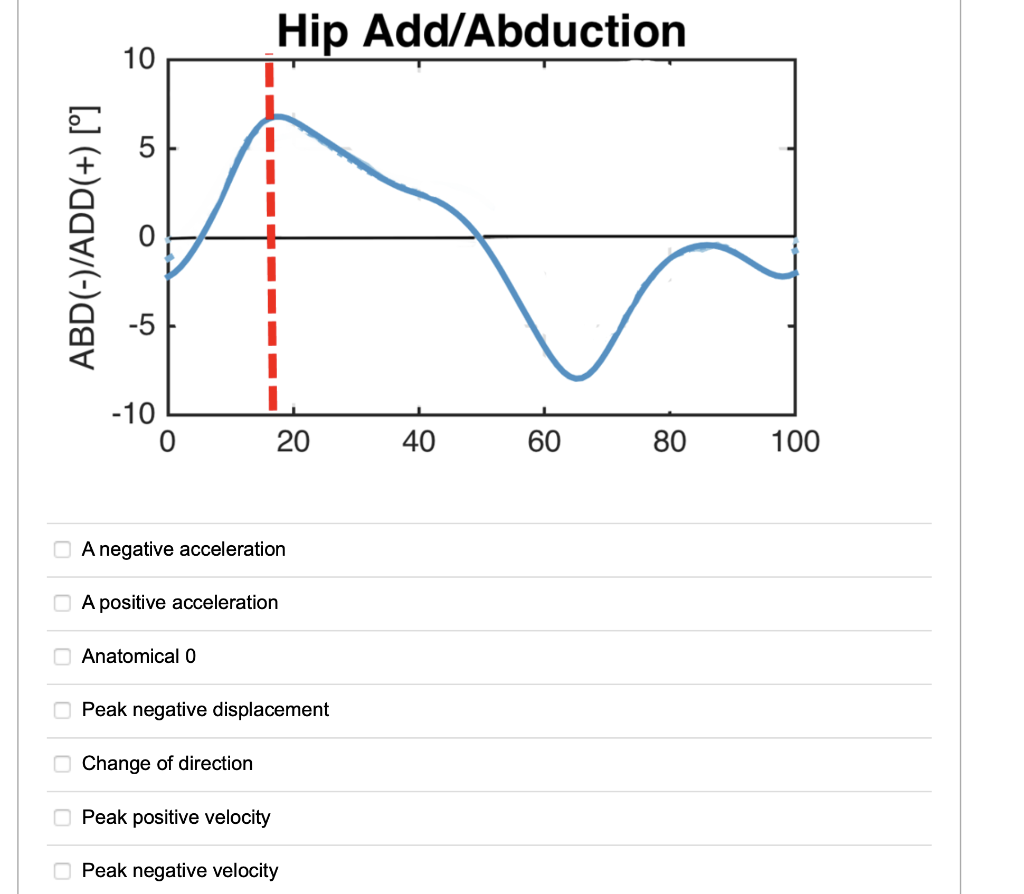 Hip Add/Abduction

ABD(-)/ADD(+) [°]

10
5
0
-5
-10

0
20
40
60
80
100

A negative acceleration

A positive acceleration

Anatomical 0

Peak negative displacement

Change of direction

Peak positive velocity

Peak negative velocity